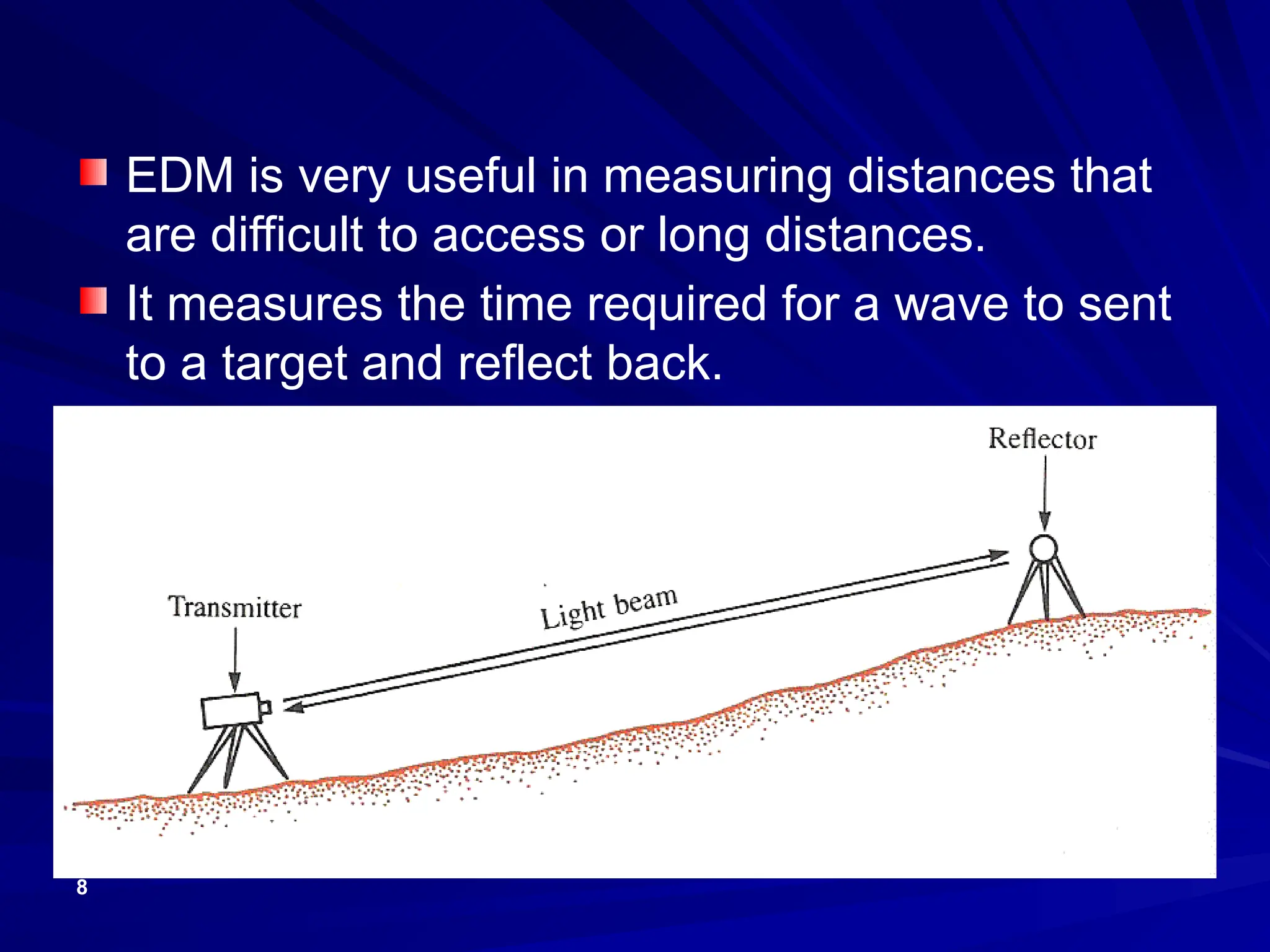 EDM is very useful in measuring distances that are difficult to access or long distances.

It measures the time required for a wave to sent to a target and reflect back.

Reflector

Transmitter

Light beam

8